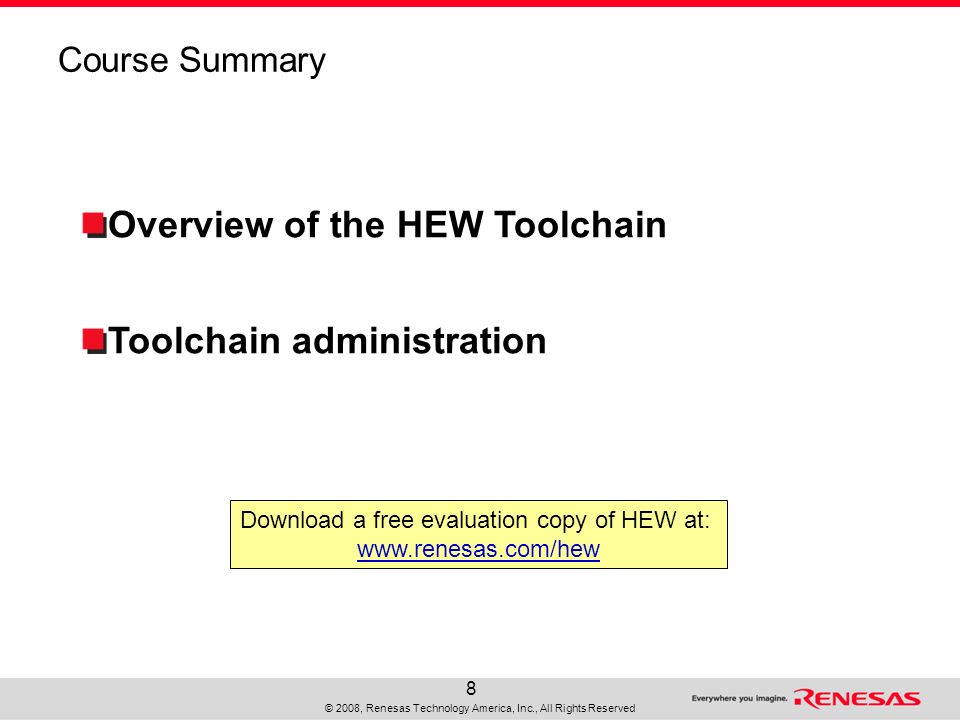 Course Summary

Overview of the HEW Toolchain

Toolchain administration

Download a free evaluation copy of HEW at: www.renesas.com/hew

8

© 2008, Renesas Technology America, Inc., All Rights Reserved

Everywhere you imagine. RENESAS